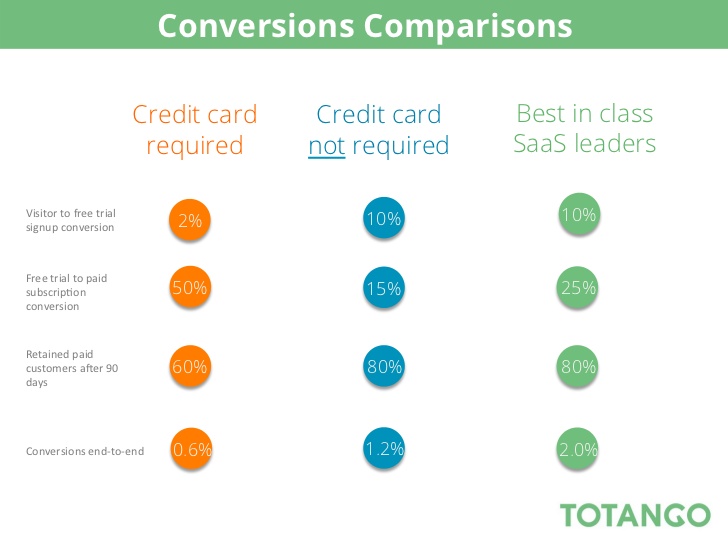 Conversions Comparisons

| | Credit card required | Credit card not required | Best in class SaaS leaders |
|---|---|---|---|
| Visitor to free trial signup conversion | 2% | 10% | 10% |
| Free trial to paid subscription conversion | 50% | 15% | 25% |
| Retained paid customers after 90 days | 60% | 80% | 80% |
| Conversions end-to-end | 0.6% | 1.2% | 2.0% |

TOTANGO